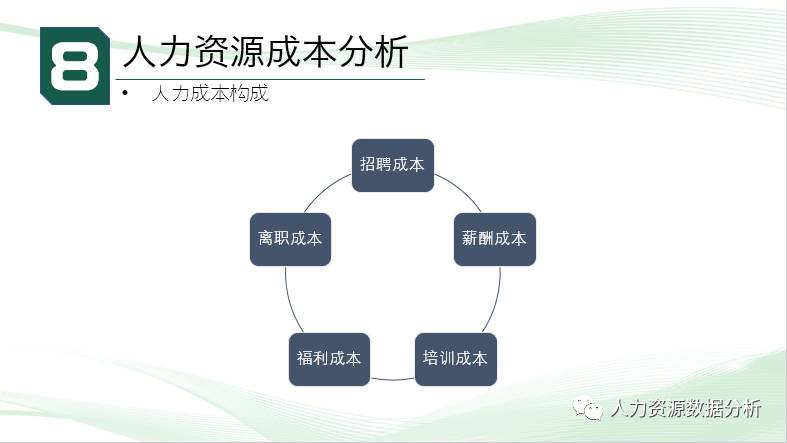 8 人力资源成本分析

• 人力成本构成

招聘成本

薪酬成本

培训成本

福利成本

离职成本

人力资源数据分析